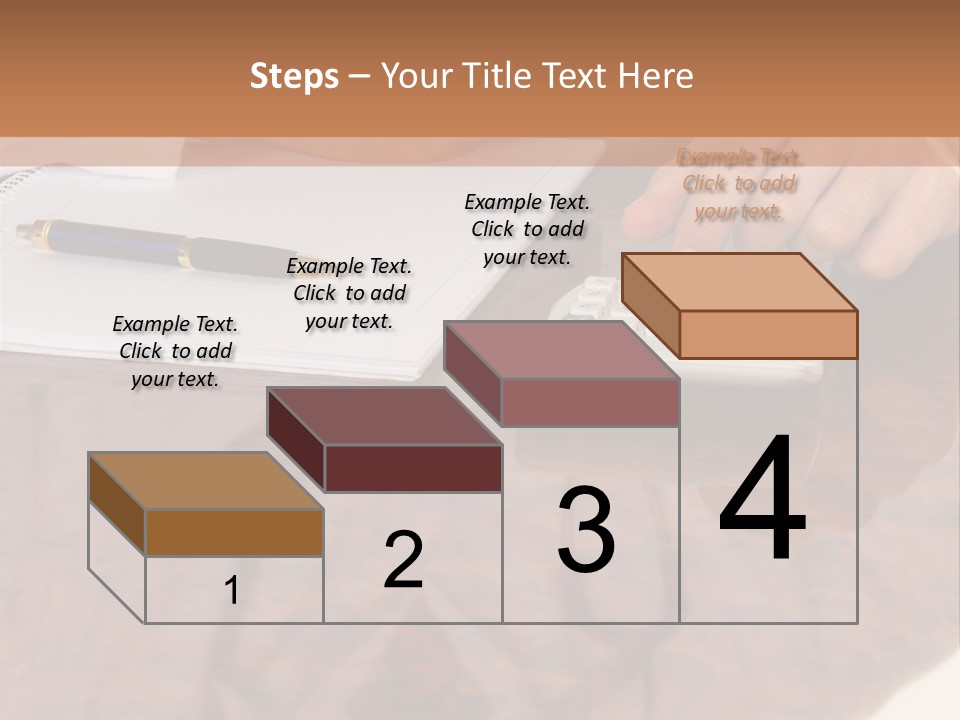 Steps – Your Title Text Here

Example Text. Click to add your text.

Example Text. Click to add your text.

Example Text. Click to add your text.

Example Text. Click to add your text.

1

2

3

4